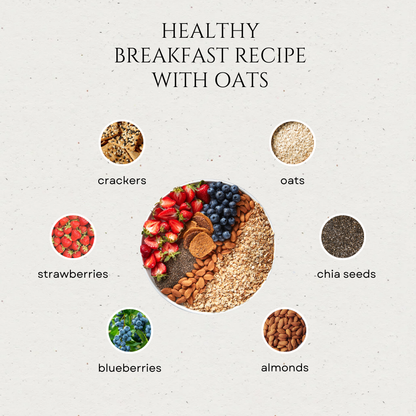 HEALTHY BREAKFAST RECIPE WITH OATS

crackers

oats

strawberries

chia seeds

blueberries

almonds